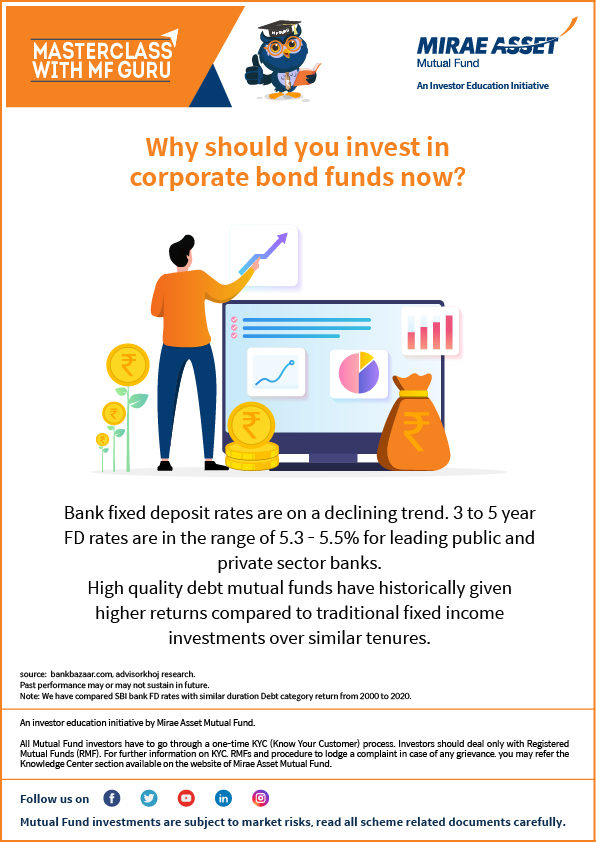 MASTERCLASS WITH MF GURU

MIRAE ASSET
Mutual Fund
An Investor Education Initiative

Why should you invest in corporate bond funds now?

Bank fixed deposit rates are on a declining trend. 3 to 5 year FD rates are in the range of 5.3 - 5.5% for leading public and private sector banks.
High quality debt mutual funds have historically given higher returns compared to traditional fixed income investments over similar tenures.

source: bankbazaar.com, advisorkhoj research.
Past performance may or may not sustain in future.
Note: We have compared SBI bank FD rates with similar duration Debt category return from 2000 to 2020.

An investor education initiative by Mirae Asset Mutual Fund.

All Mutual Fund investors have to go through a one-time KYC (Know Your Customer) process. Investors should deal only with Registered Mutual Funds (RMF). For further information on KYC. RMFs and procedure to lodge a complaint in case of any grievance. you may refer the Knowledge Center section available on the website of Mirae Asset Mutual Fund.

Follow us on

Mutual Fund investments are subject to market risks, read all scheme related documents carefully.